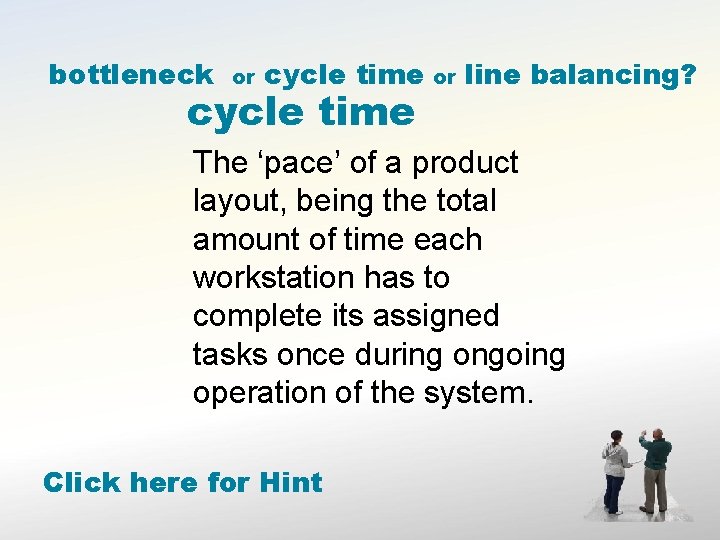 bottleneck or cycle time or line balancing?

cycle time

The ‘pace’ of a product layout, being the total amount of time each workstation has to complete its assigned tasks once during ongoing operation of the system.

Click here for Hint